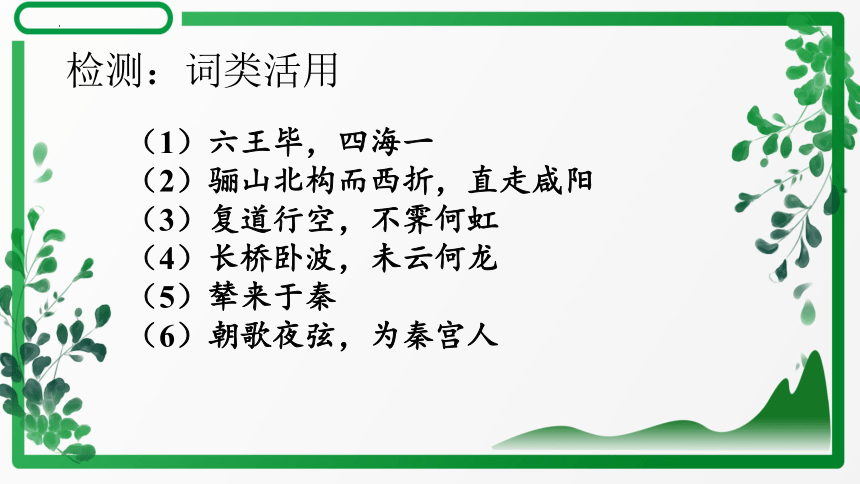 检测：词类活用

（1）六王毕，四海一
（2）骊山北构而西折，直走咸阳
（3）复道行空，不霁何虹
（4）长桥卧波，未云何龙
（5）辇来于秦
（6）朝歌夜弦，为秦宫人